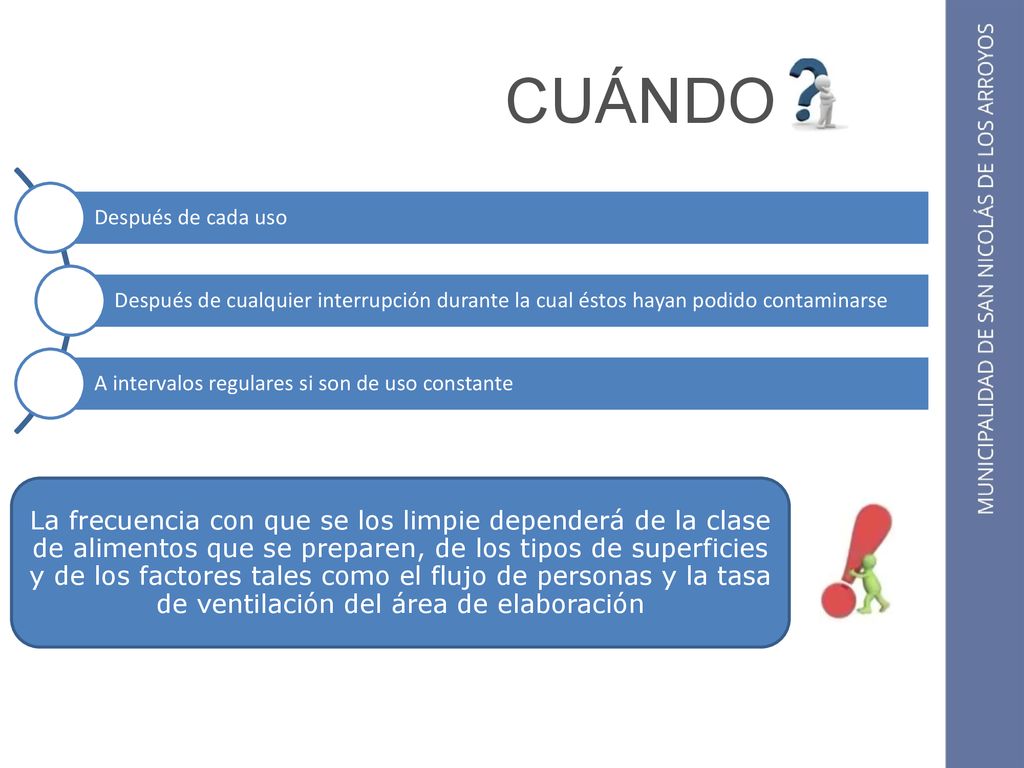 CUÁNDO

Después de cada uso

Después de cualquier interrupción durante la cual éstos hayan podido contaminarse

A intervalos regulares si son de uso constante

La frecuencia con que se los limpie dependerá de la clase de alimentos que se preparen, de los tipos de superficies y de los factores tales como el flujo de personas y la tasa de ventilación del área de elaboración

MUNICIPALIDAD DE SAN NICOLÁS DE LOS ARROYOS